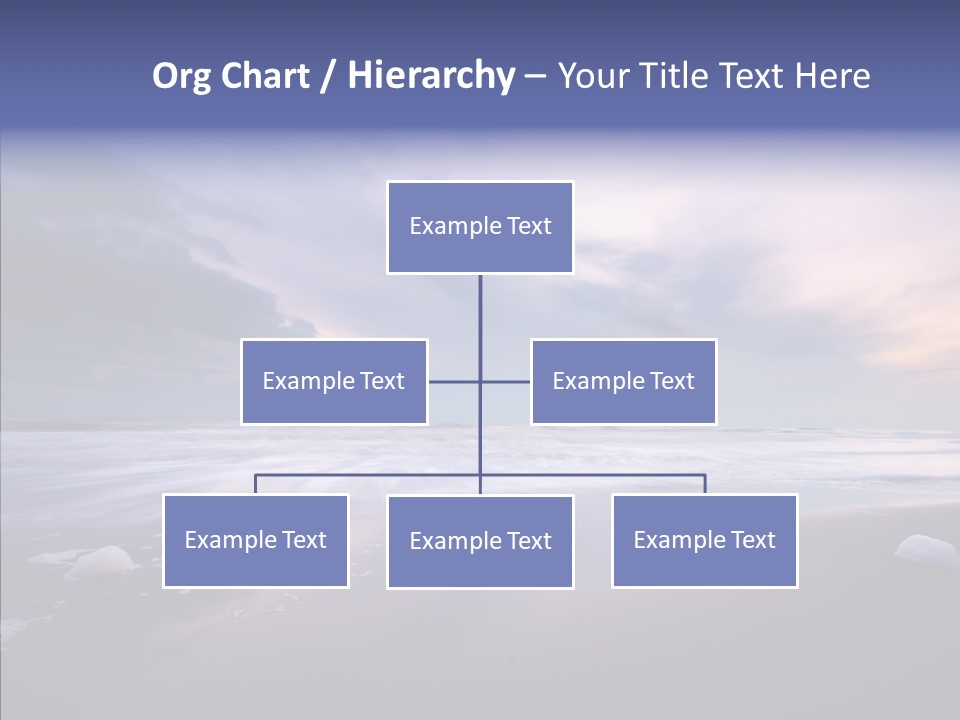 Org Chart / Hierarchy – Your Title Text Here

Example Text

Example Text

Example Text

Example Text

Example Text

Example Text